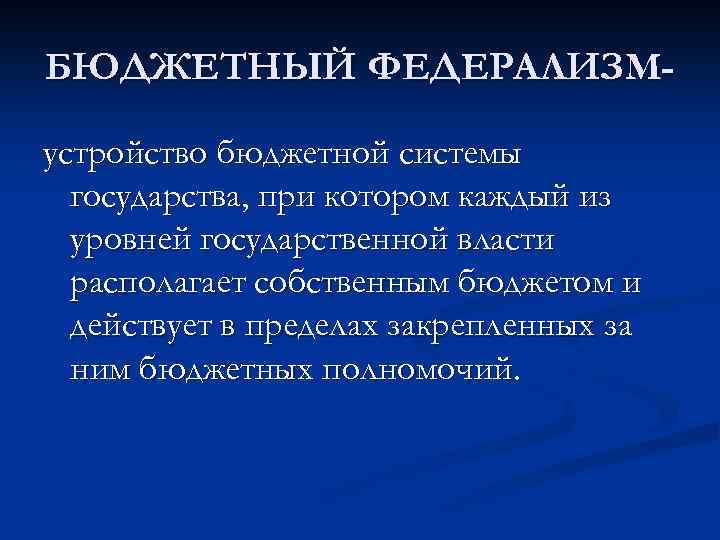 БЮДЖЕТНЫЙ ФЕДЕРАЛИЗМ-

устройство бюджетной системы государства, при котором каждый из уровней государственной власти располагает собственным бюджетом и действует в пределах закрепленных за ним бюджетных полномочий.